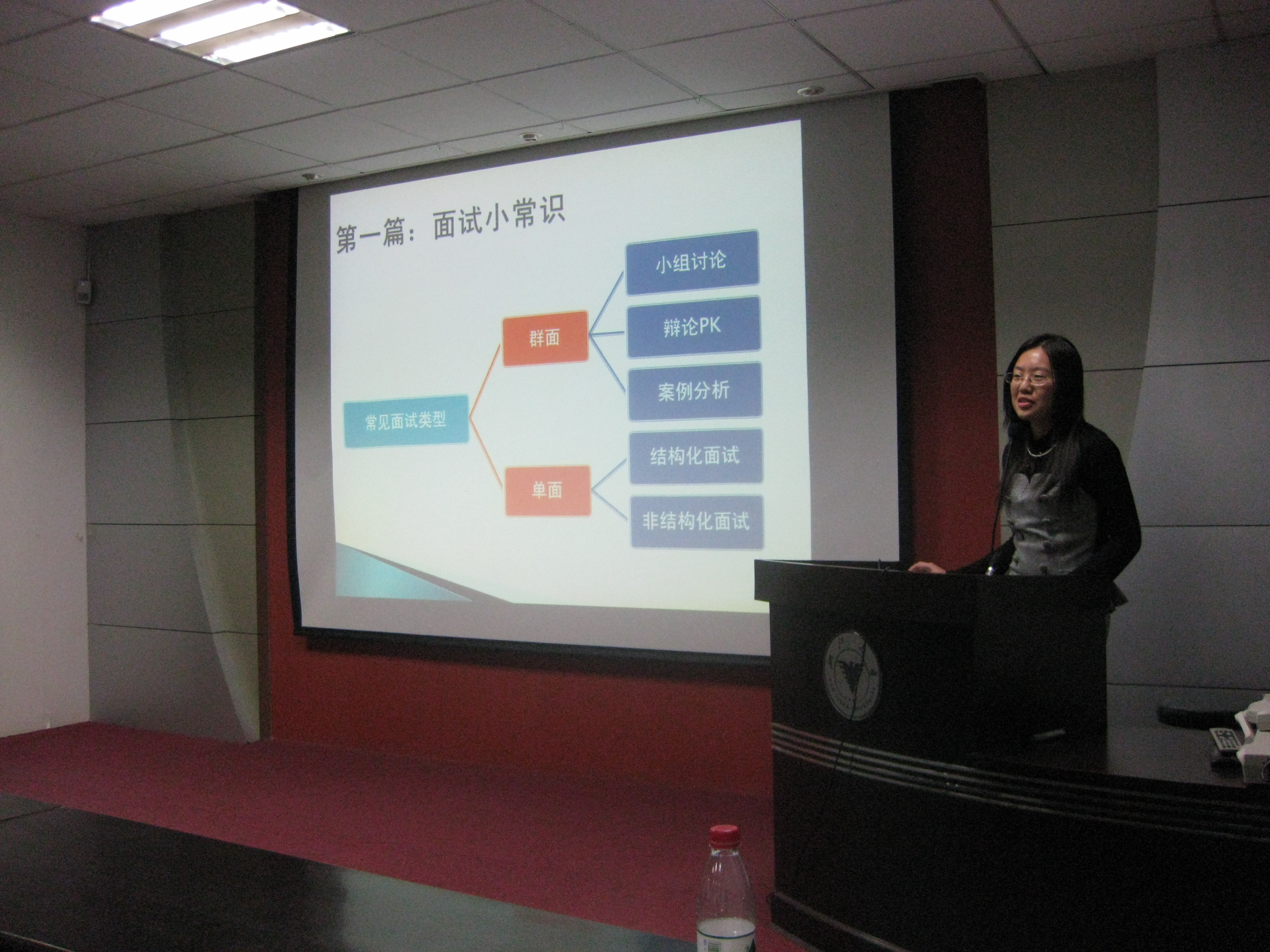 第一篇：面试小常识

常见面试类型

群面

小组讨论

辩论PK

案例分析

单面

结构化面试

非结构化面试